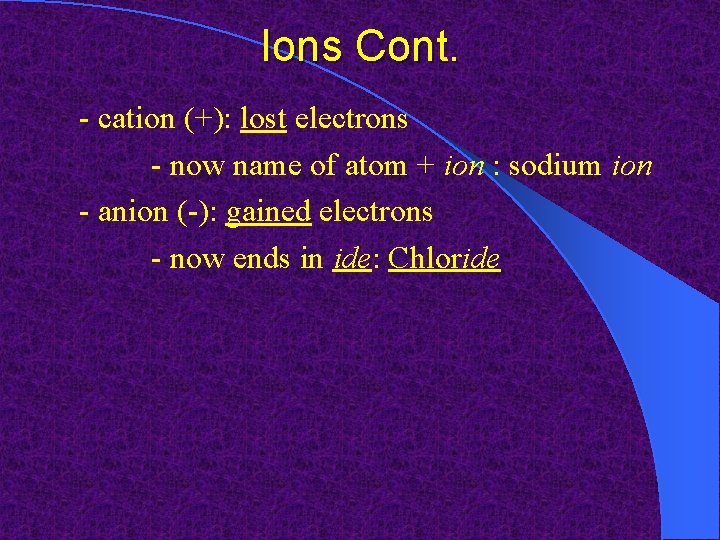 Ions Cont.

- cation (+): lost electrons

- now name of atom + ion : sodium ion

- anion (-): gained electrons

- now ends in ide: Chloride